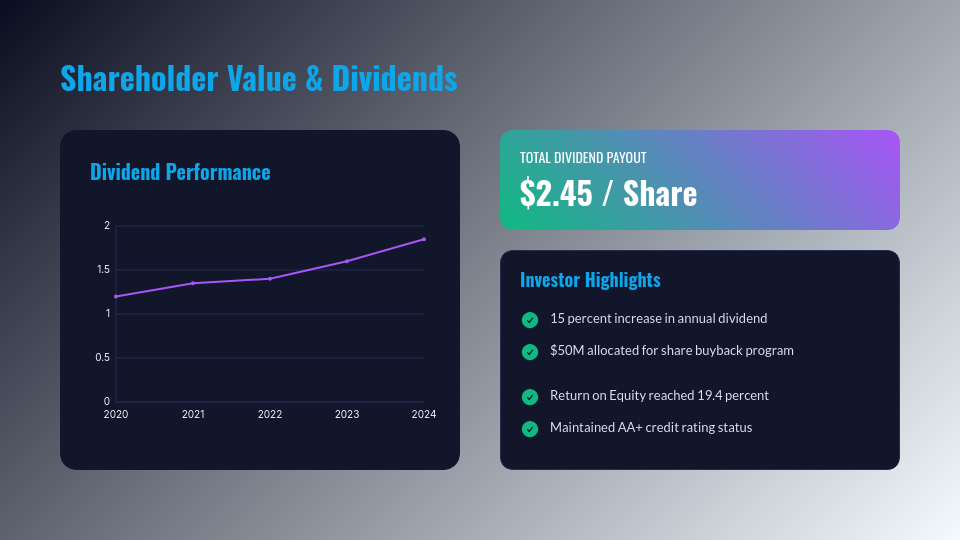 Shareholder Value & Dividends

Dividend Performance

2
1.5
1
0.5
0
2020 2021 2022 2023 2024

TOTAL DIVIDEND PAYOUT
$2.45 / Share

Investor Highlights

15 percent increase in annual dividend

$50M allocated for share buyback program

Return on Equity reached 19.4 percent

Maintained AA+ credit rating status